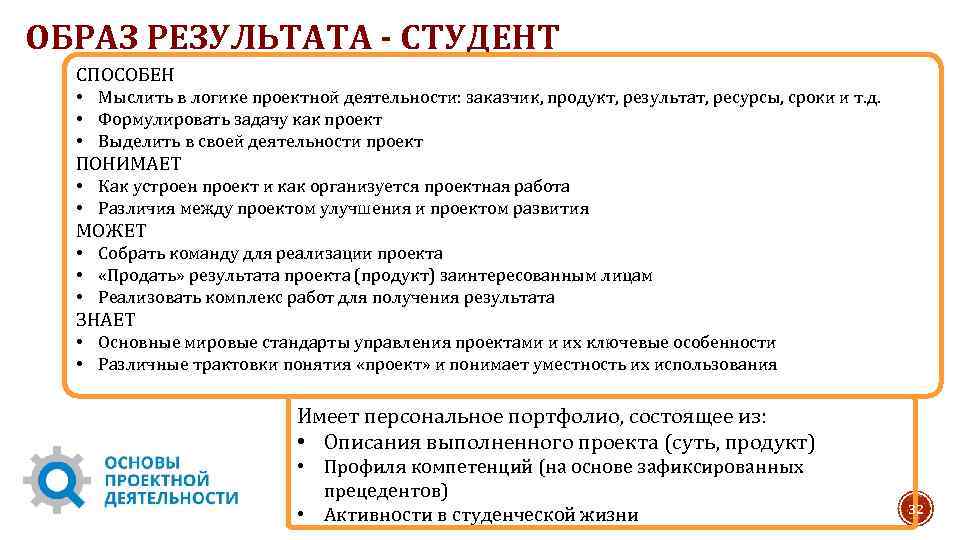 ОБРАЗ РЕЗУЛЬТАТА - СТУДЕНТ

СПОСОБЕН
• Мыслить в логике проектной деятельности: заказчик, продукт, результат, ресурсы, сроки и т.д.
• Формулировать задачу как проект
• Выделить в своей деятельности проект
ПОНИМАЕТ
• Как устроен проект и как организуется проектная работа
• Различия между проектом улучшения и проектом развития
МОЖЕТ
• Собрать команду для реализации проекта
• «Продать» результата проекта (продукт) заинтересованным лицам
• Реализовать комплекс работ для получения результата
ЗНАЕТ
• Основные мировые стандарты управления проектами и их ключевые особенности
• Различные трактовки понятия «проект» и понимает уместность их использования

Имеет персональное портфолио, состоящее из:
• Описания выполненного проекта (суть, продукт)
• Профиля компетенций (на основе зафиксированных прецедентов)
• Активности в студенческой жизни

ОСНОВЫ ПРОЕКТНОЙ ДЕЯТЕЛЬНОСТИ

32